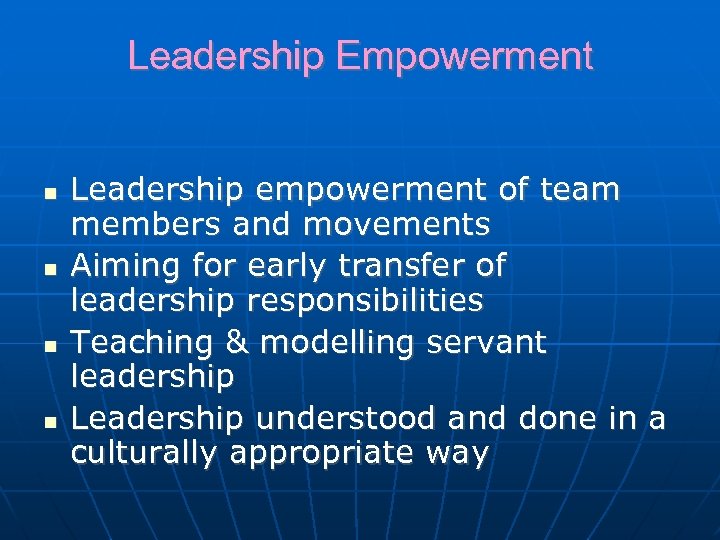 Leadership Empowerment

- Leadership empowerment of team members and movements
- Aiming for early transfer of leadership responsibilities
- Teaching & modelling servant leadership
- Leadership understood and done in a culturally appropriate way